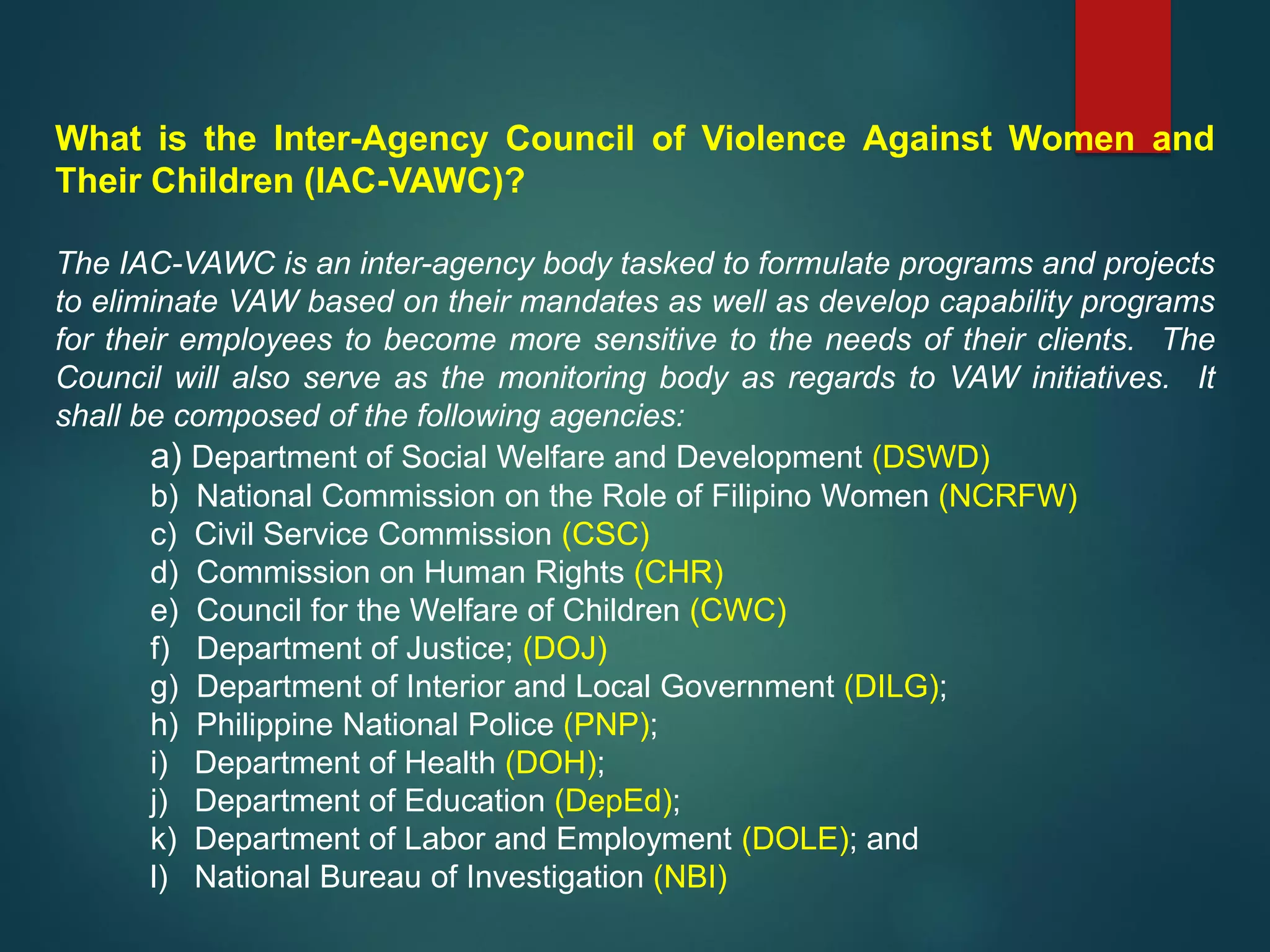 What is the Inter-Agency Council of Violence Against Women and Their Children (IAC-VAWC)?

The IAC-VAWC is an inter-agency body tasked to formulate programs and projects to eliminate VAW based on their mandates as well as develop capability programs for their employees to become more sensitive to the needs of their clients. The Council will also serve as the monitoring body as regards to VAW initiatives. It shall be composed of the following agencies:

a) Department of Social Welfare and Development (DSWD)
b) National Commission on the Role of Filipino Women (NCRFW)
c) Civil Service Commission (CSC)
d) Commission on Human Rights (CHR)
e) Council for the Welfare of Children (CWC)
f) Department of Justice; (DOJ)
g) Department of Interior and Local Government (DILG);
h) Philippine National Police (PNP);
i) Department of Health (DOH);
j) Department of Education (DepEd);
k) Department of Labor and Employment (DOLE); and
l) National Bureau of Investigation (NBI)